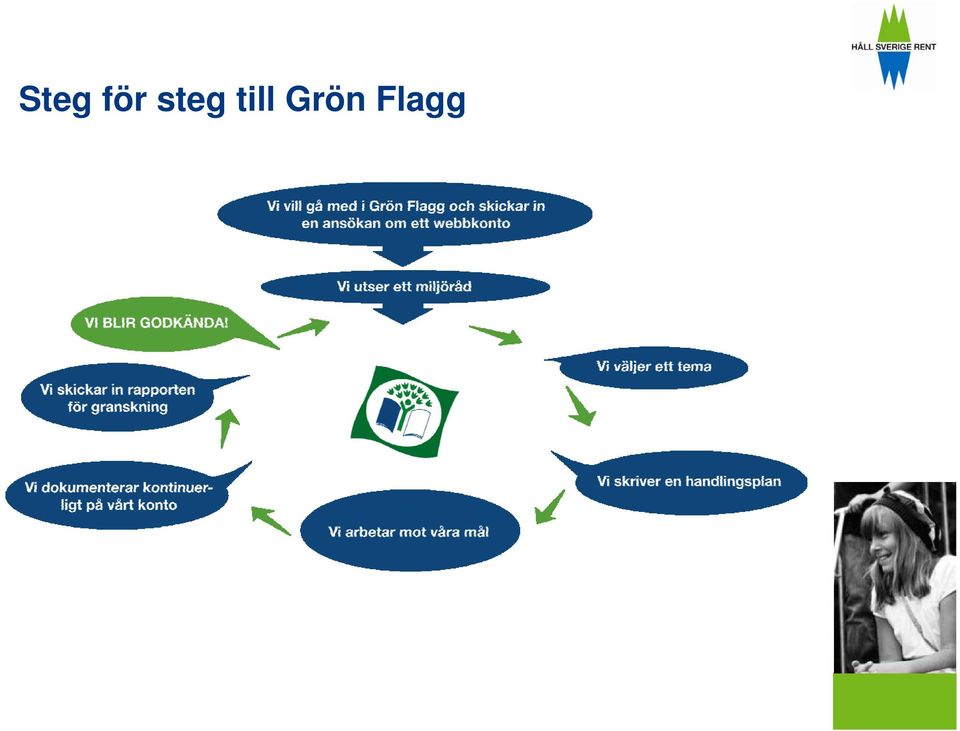 HÅLL SVERIGE RENT

Steg för steg till Grön Flagg

Vi vill gå med i Grön Flagg och skickar in en ansökan om ett webbkonto

Vi utser ett miljöråd

Vi väljer ett tema

Vi skriver en handlingsplan

Vi arbetar mot våra mål

Vi dokumenterar kontinuerligt på vårt konto

Vi skickar in rapporten för granskning

VI BLIR GODKÄNDA!